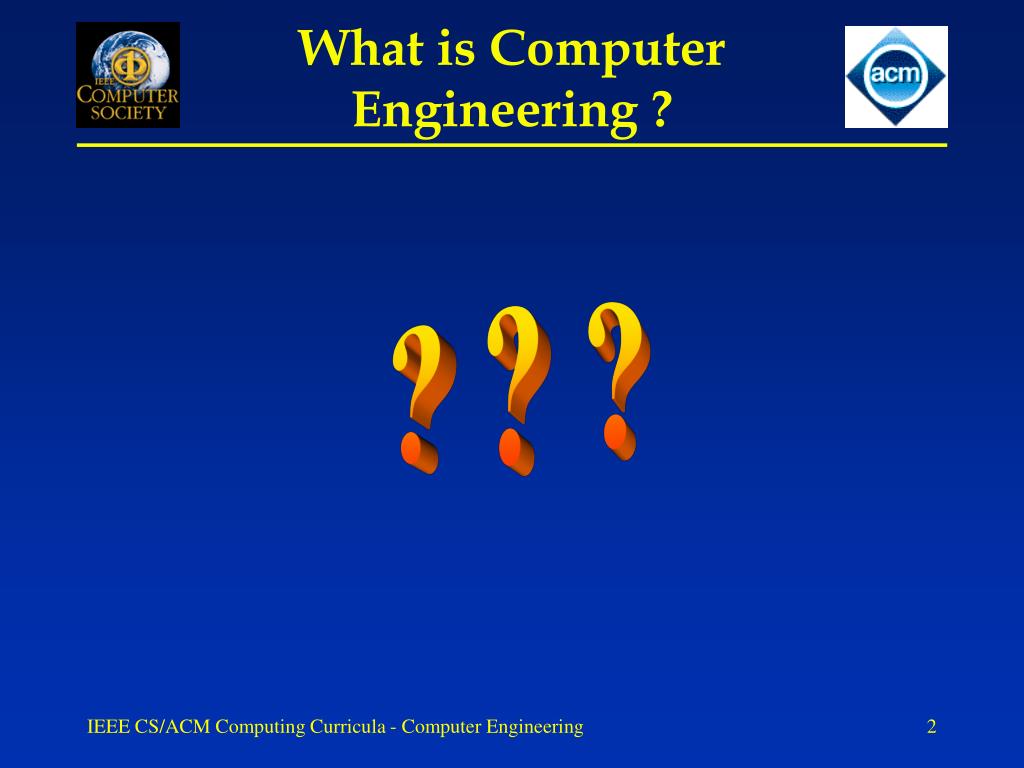 IEEE COMPUTER SOCIETY

What is Computer Engineering ?

acm

? ? ?

IEEE CS/ACM Computing Curricula - Computer Engineering

2